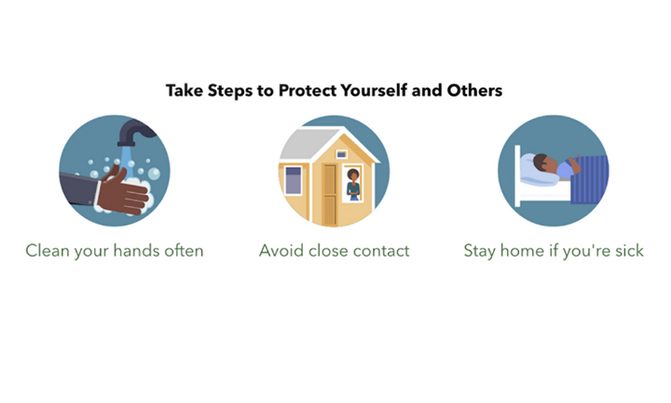 Take Steps to Protect Yourself and Others

Clean your hands often

Avoid close contact

Stay home if you're sick